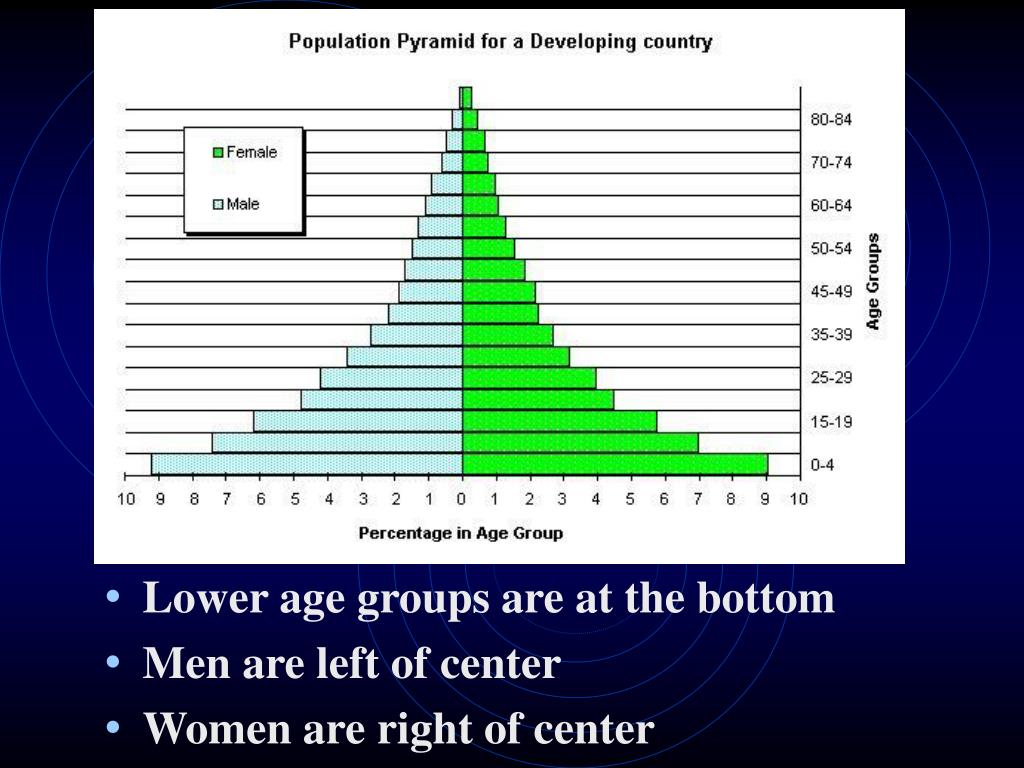 Population Pyramid for a Developing country

Female
Male

80-84
70-74
60-64
50-54
45-49
35-39
25-29
15-19
0-4

Age Groups

10 9 8 7 6 5 4 3 2 1 0 1 2 3 4 5 6 7 8 9 10

Percentage in Age Group

• Lower age groups are at the bottom
• Men are left of center
• Women are right of center